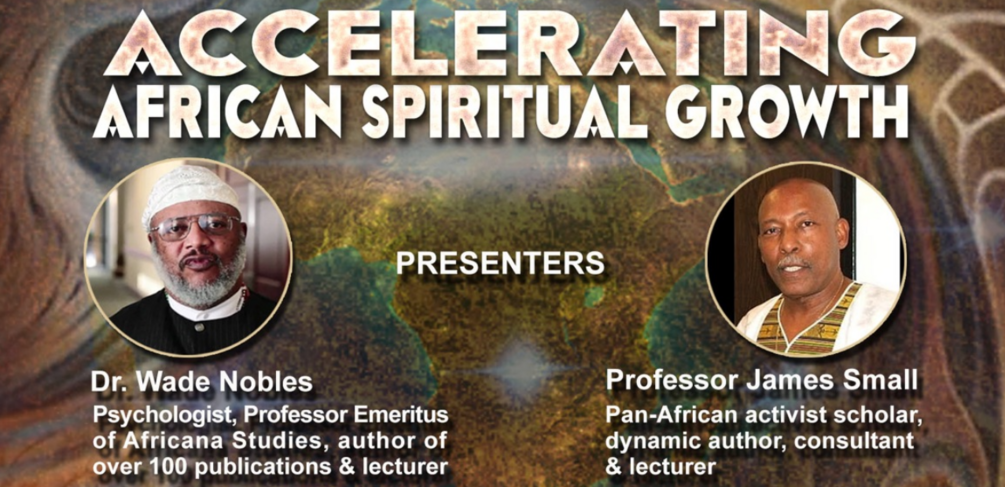 ACCELERATING
AFRICAN SPIRITUAL GROWTH

PRESENTERS

Dr. Wade Nobles
Psychologist, Professor Emeritus of Africana Studies, author of over 100 publications & lecturer

Professor James Small
Pan-African activist scholar, dynamic author, consultant & lecturer